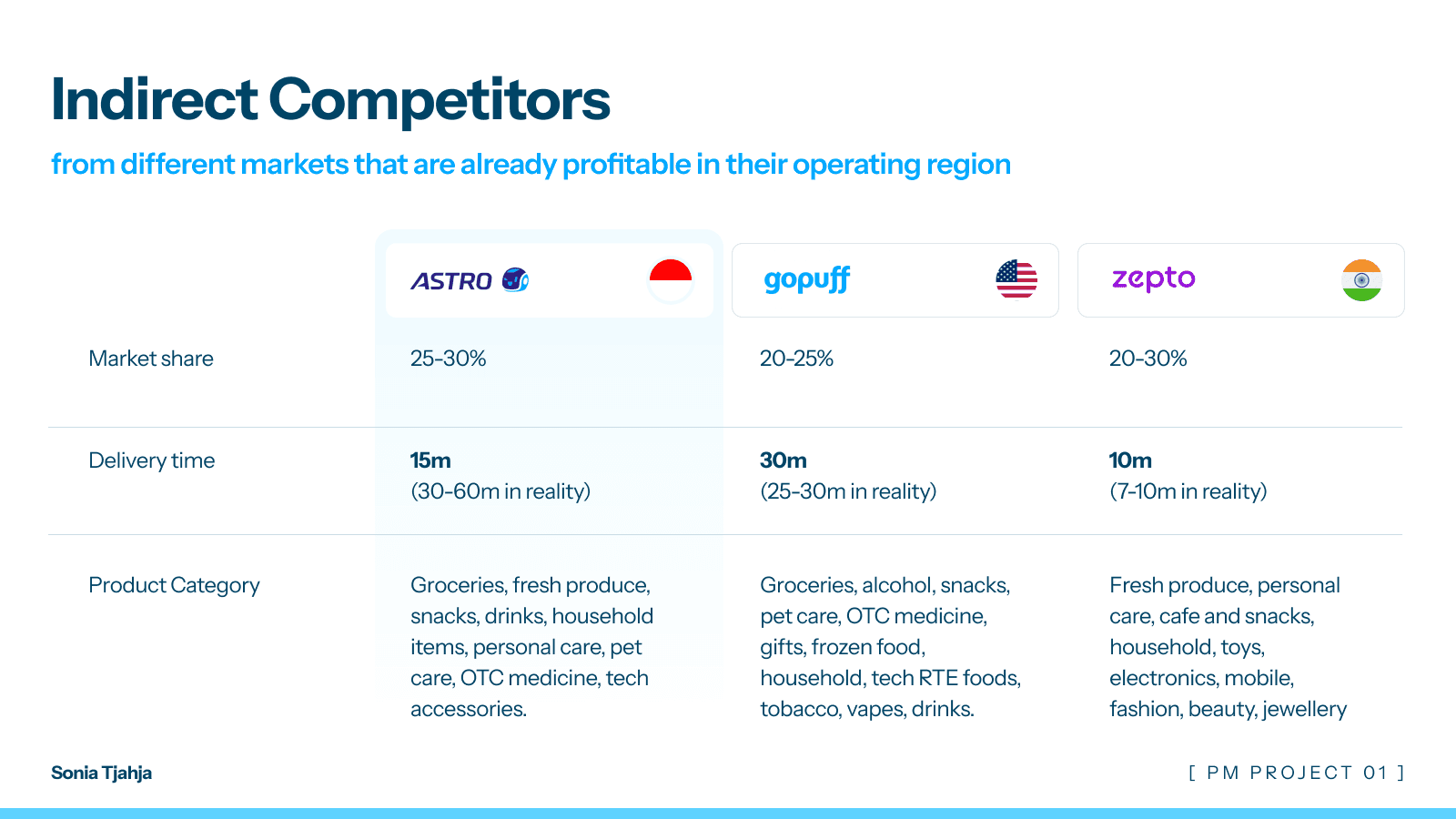 Indirect Competitors

from different markets that are already profitable in their operating region

| | ASTRO | gopuff | zepto |
|---|---|---|---|
| Market share | 25-30% | 20-25% | 20-30% |
| Delivery time | 15m (30-60m in reality) | 30m (25-30m in reality) | 10m (7-10m in reality) |
| Product Category | Groceries, fresh produce, snacks, drinks, household items, personal care, pet care, OTC medicine, tech accessories. | Groceries, alcohol, snacks, pet care, OTC medicine, gifts, frozen food, household, tech RTE foods, tobacco, vapes, drinks. | Fresh produce, personal care, cafe and snacks, household, toys, electronics, mobile, fashion, beauty, jewellery |

Sonia Tjahja

[ PM PROJECT 01 ]